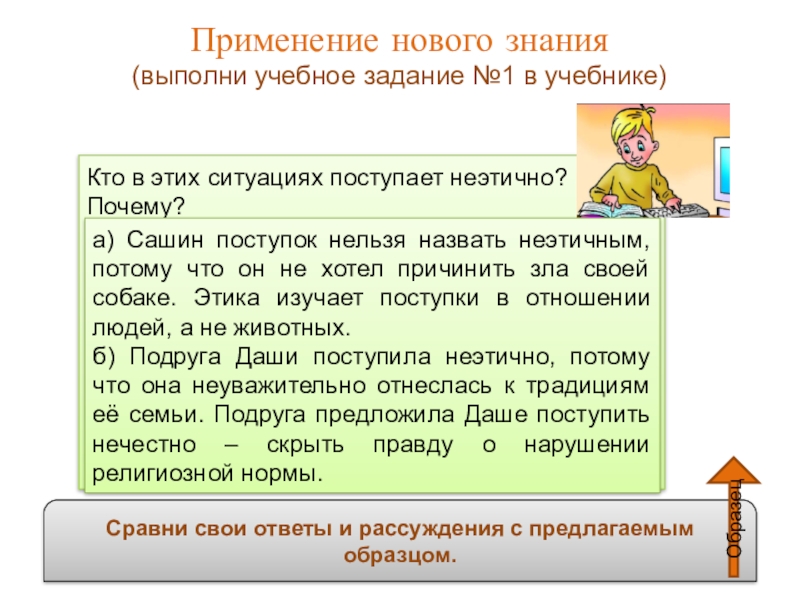 Применение нового знания
(выполни учебное задание №1 в учебнике)

Кто в этих ситуациях поступает неэтично? Почему?

а) Сашин поступок нельзя назвать неэтичным, потому что он не хотел причинить зла своей собаке. Этика изучает поступки в отношении людей, а не животных.
б) Подруга Даши поступила неэтично, потому что она неуважительно отнеслась к традициям её семьи. Подруга предложила Даше поступить нечестно – скрыть правду о нарушении религиозной нормы.

Сравни свои ответы и рассуждения с предлагаемым образцом.

Образец